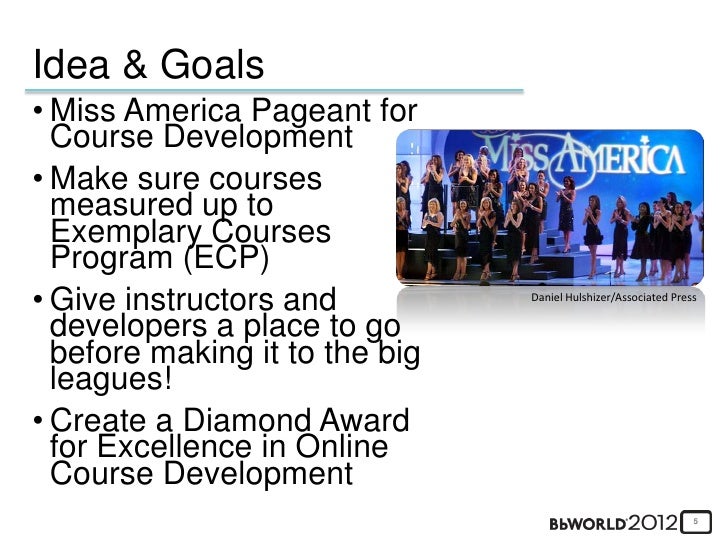 Idea & Goals

• Miss America Pageant for Course Development

• Make sure courses measured up to Exemplary Courses Program (ECP)

• Give instructors and developers a place to go before making it to the big leagues!

• Create a Diamond Award for Excellence in Online Course Development

Miss America

Daniel Hulshizer/Associated Press

BbWORLD 2012

5